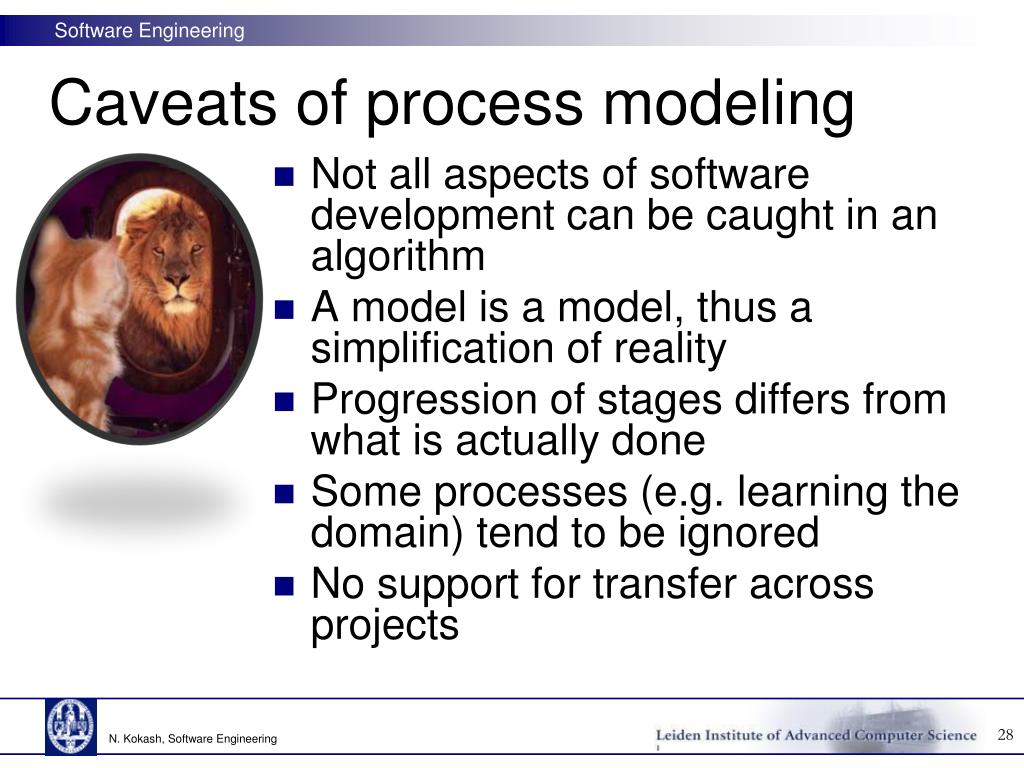 Software Engineering

Caveats of process modeling

- Not all aspects of software development can be caught in an algorithm
- A model is a model, thus a simplification of reality
- Progression of stages differs from what is actually done
- Some processes (e.g. learning the domain) tend to be ignored
- No support for transfer across projects

N. Kokash, Software Engineering

Leiden Institute of Advanced Computer Science

28